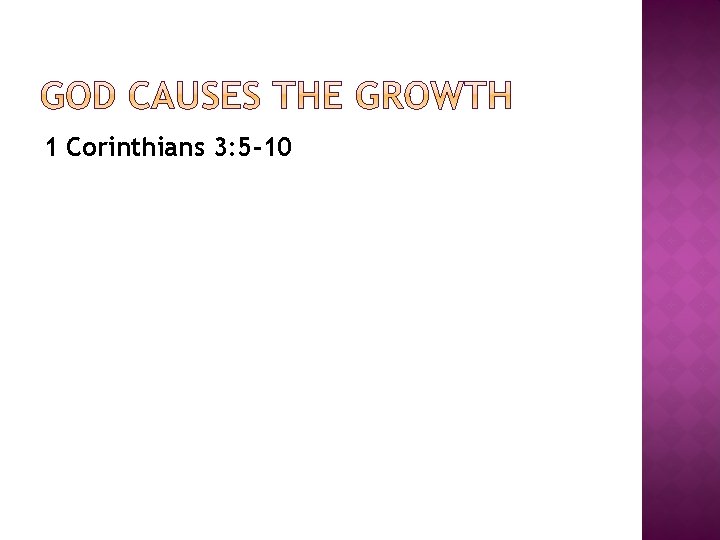 GOD CAUSES THE GROWTH

1 Corinthians 3:5-10